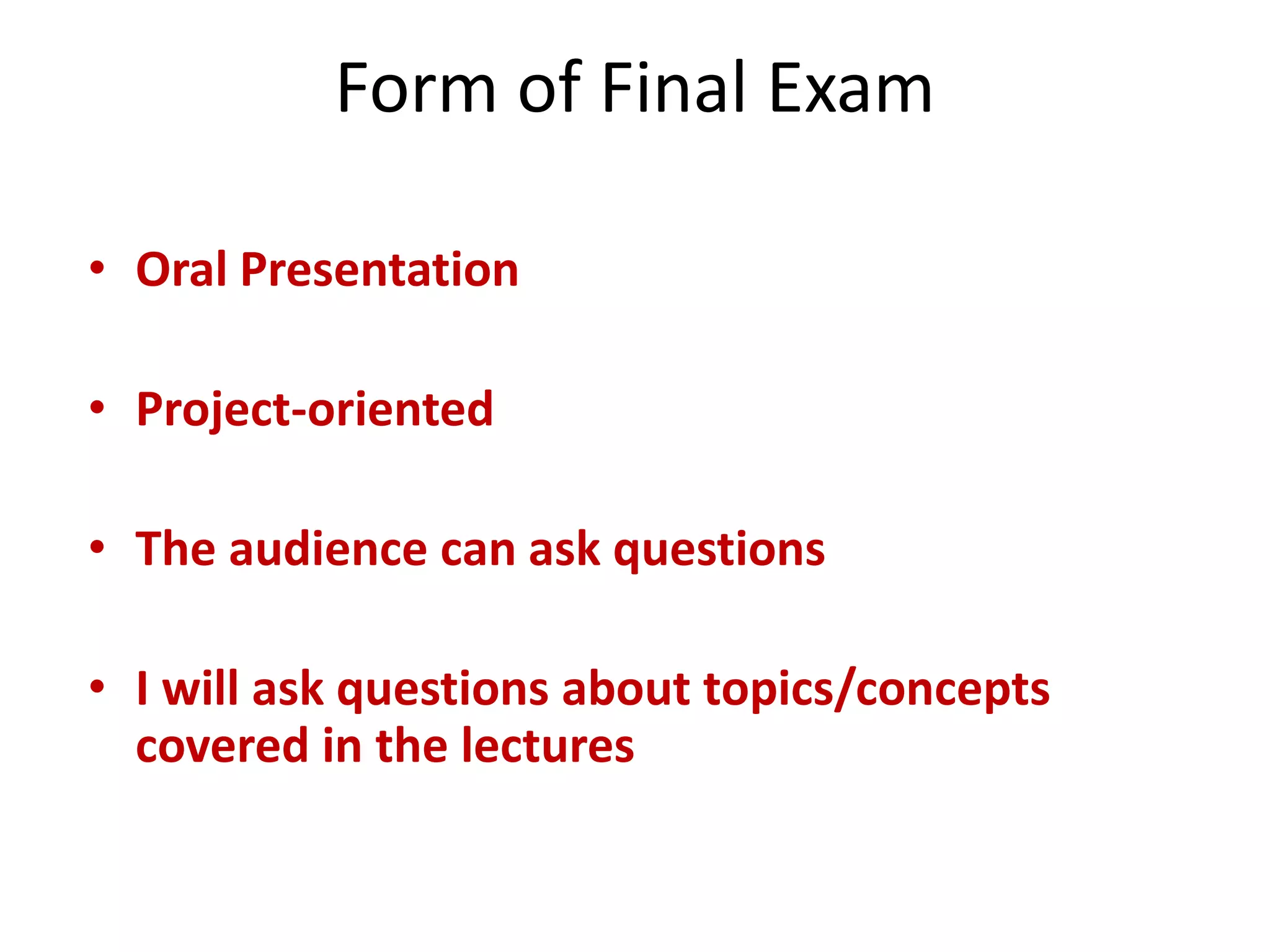 Form of Final Exam

• Oral Presentation

• Project-oriented

• The audience can ask questions

• I will ask questions about topics/concepts covered in the lectures